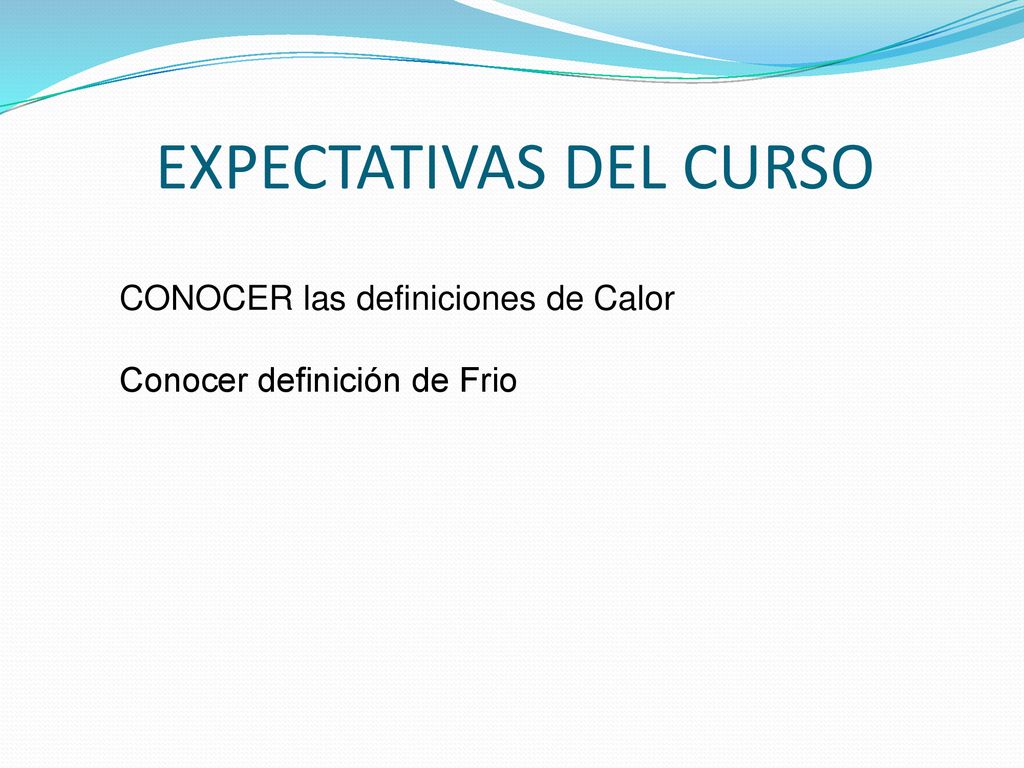 EXPECTATIVAS DEL CURSO

CONOCER las definiciones de Calor

Conocer definición de Frio